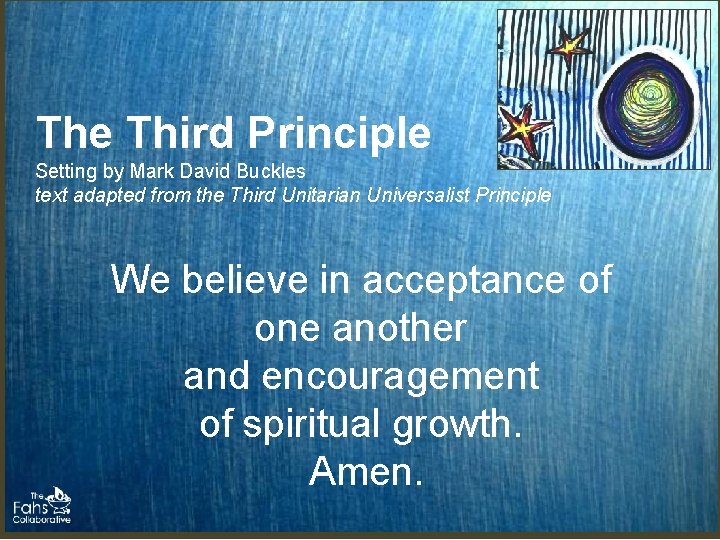 The Third Principle
Setting by Mark David Buckles
text adapted from the Third Unitarian Universalist Principle

We believe in acceptance of one another and encouragement of spiritual growth. Amen.

The Fahs Collaborative